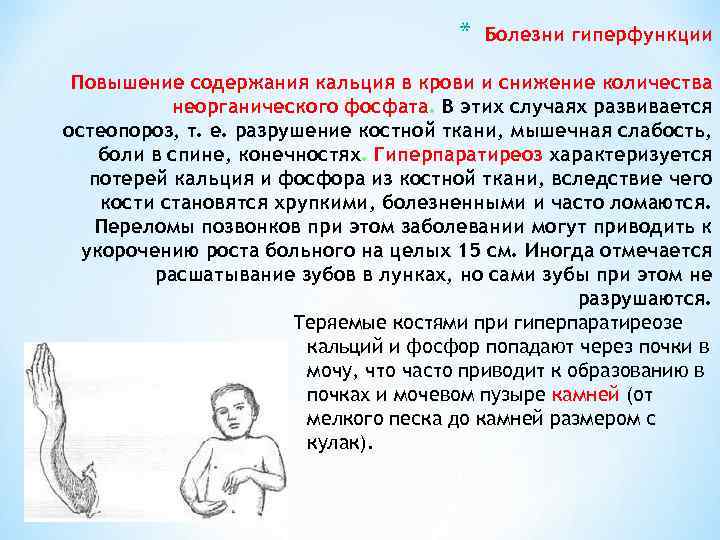 * Болезни гиперфункции

Повышение содержания кальция в крови и снижение количества неорганического фосфата. В этих случаях развивается остеопороз, т. е. разрушение костной ткани, мышечная слабость, боли в спине, конечностях. Гиперпаратиреоз характеризуется потерей кальция и фосфора из костной ткани, вследствие чего кости становятся хрупкими, болезненными и часто ломаются. Переломы позвонков при этом заболевании могут приводить к укорочению роста больного на целых 15 см. Иногда отмечается расшатывание зубов в лунках, но сами зубы при этом не разрушаются.

Теряемые костями при гиперпаратиреозе кальций и фосфор попадают через почки в мочу, что часто приводит к образованию в почках и мочевом пузыре камней (от мелкого песка до камней размером с кулак).